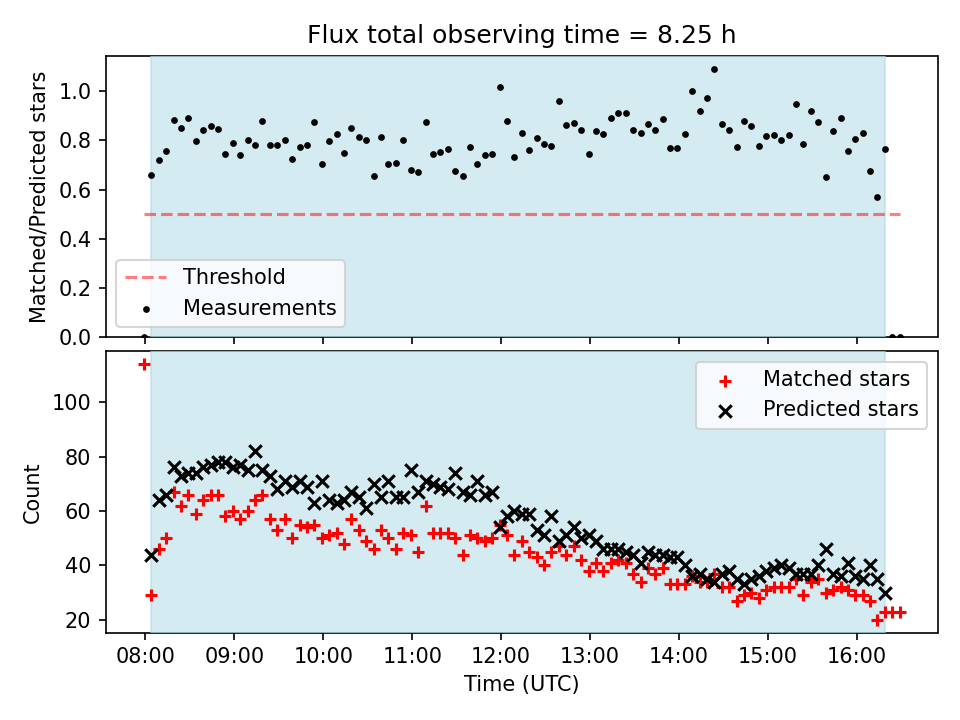 Flux total observing time = 8.25 h

Matched/Predicted stars

1.0
0.8
0.6
0.4
0.2
0.0

Threshold
Measurements

Count

100
80
60
40
20

Matched stars
Predicted stars

08:00 09:00 10:00 11:00 12:00 13:00 14:00 15:00 16:00

Time (UTC)